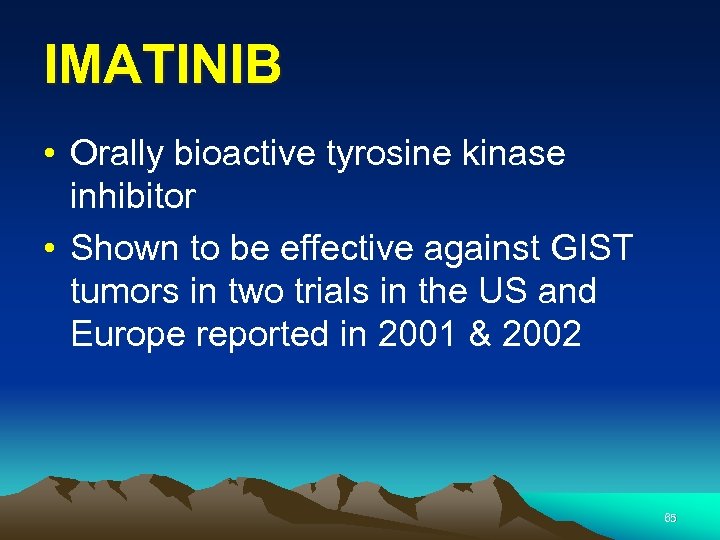 IMATINIB

• Orally bioactive tyrosine kinase inhibitor

• Shown to be effective against GIST tumors in two trials in the US and Europe reported in 2001 & 2002

65